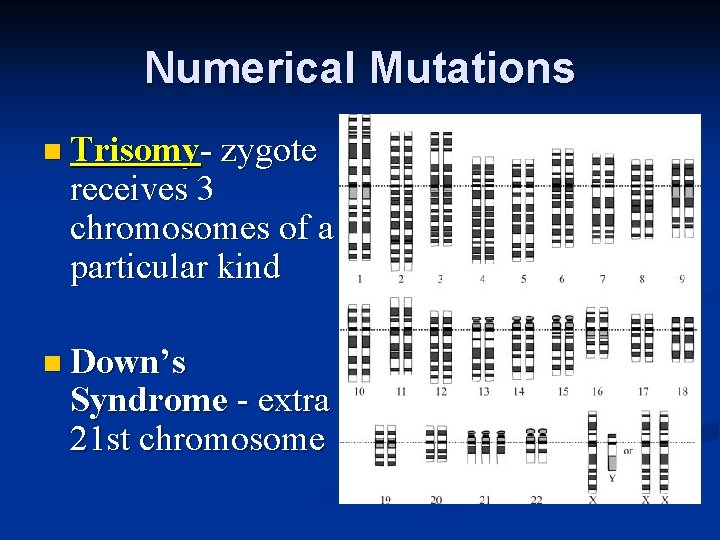 Numerical Mutations

Trisomy- zygote receives 3 chromosomes of a particular kind

Down's Syndrome - extra 21st chromosome

1 2 3 4 5 6 7 8 9

10 11 12 13 14 15 16 17 18

19 20 21 22 X Y or X X